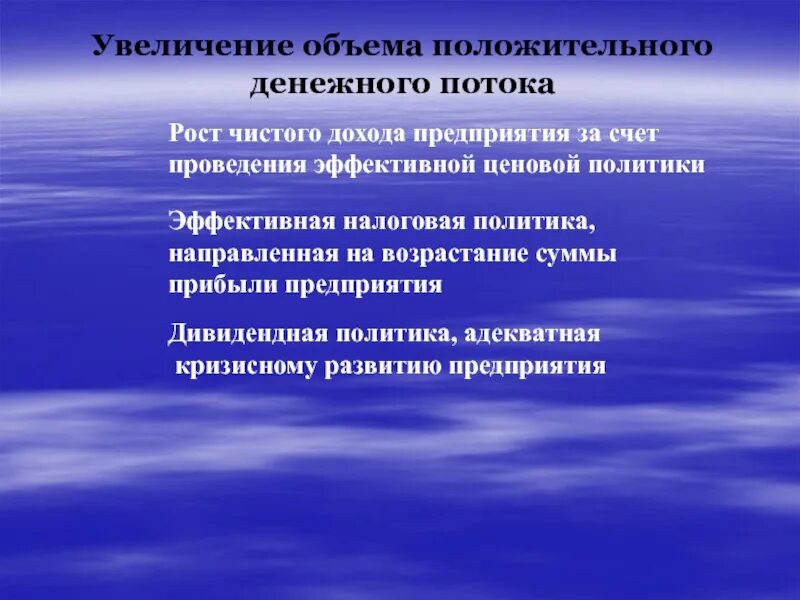 Увеличение объема положительного денежного потока

Рост чистого дохода предприятия за счет проведения эффективной ценовой политики

Эффективная налоговая политика, направленная на возрастание суммы прибыли предприятия

Дивидендная политика, адекватная кризисному развитию предприятия